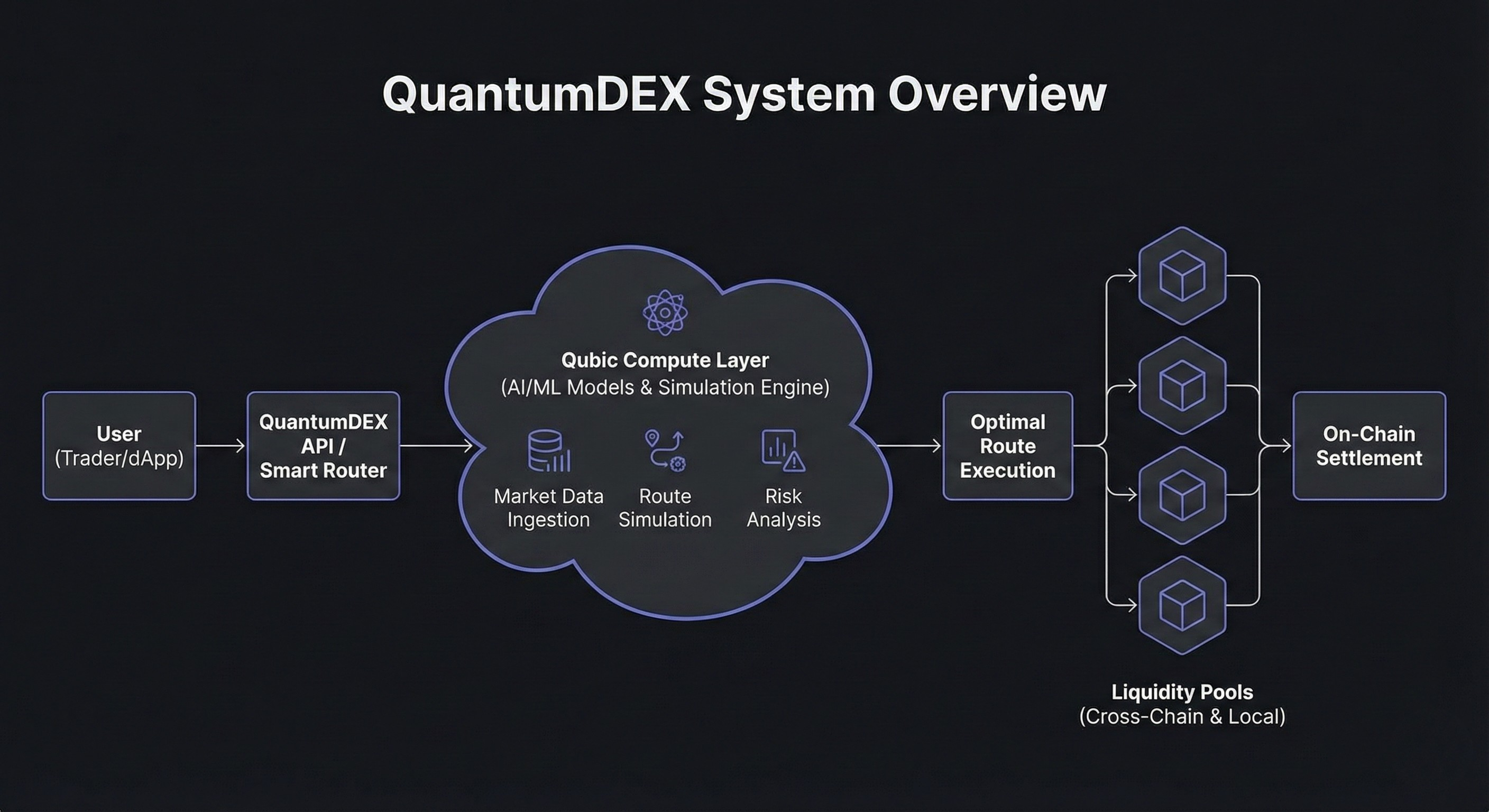 QuantumDEX System Overview

User
(Trader/dApp)

QuantumDEX
API /
Smart Router

Qubic Compute Layer
(AI/ML Models & Simulation Engine)

Market Data
Ingestion

Route
Simulation

Risk
Analysis

Optimal
Route
Execution

Liquidity Pools
(Cross-Chain & Local)

On-Chain
Settlement